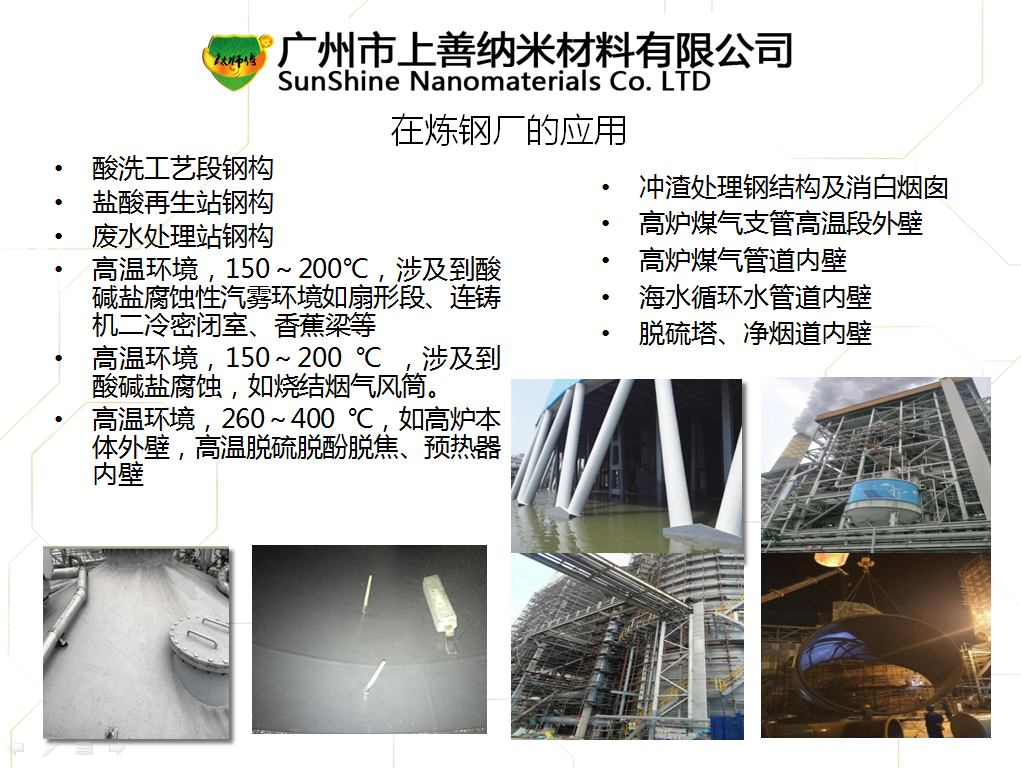 广州市上善纳米材料有限公司
SunShine Nanomaterials Co. LTD

在炼钢厂的应用

• 酸洗工艺段钢构
• 盐酸再生站钢构
• 废水处理站钢构
• 高温环境，150～200℃，涉及到酸碱盐腐蚀性汽雾环境如扇形段、连铸机二冷密闭室、香蕉梁等
• 高温环境，150～200 ℃ ，涉及到酸碱盐腐蚀，如烧结烟气风筒。
• 高温环境，260～400 ℃，如高炉本体外壁，高温脱硫脱酚脱焦、预热器内壁

• 冲渣处理钢结构及消白烟囱
• 高炉煤气支管高温段外壁
• 高炉煤气管道内壁
• 海水循环水管道内壁
• 脱硫塔、净烟道内壁